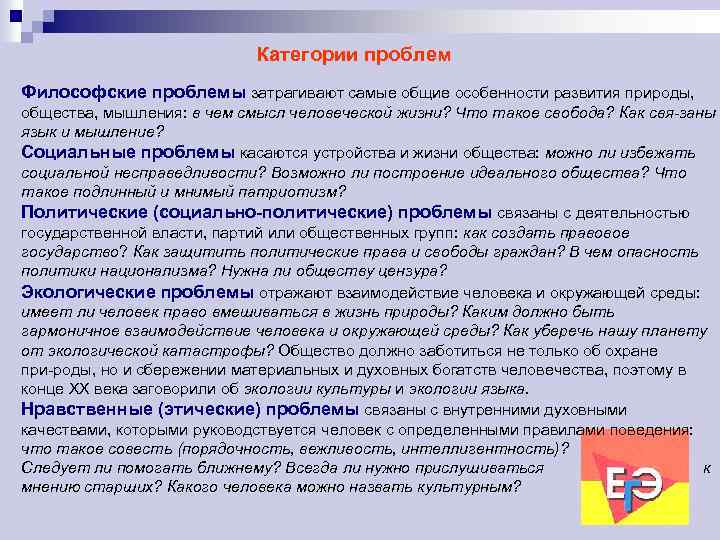 Категории проблем

Философские проблемы затрагивают самые общие особенности развития природы, общества, мышления: в чем смысл человеческой жизни? Что такое свобода? Как свя-заны язык и мышление?

Социальные проблемы касаются устройства и жизни общества: можно ли избежать социальной несправедливости? Возможно ли построение идеального общества? Что такое подлинный и мнимый патриотизм?

Политические (социально-политические) проблемы связаны с деятельностью государственной власти, партий или общественных групп: как создать правовое государство? Как защитить политические права и свободы граждан? В чем опасность политики национализма? Нужна ли обществу цензура?

Экологические проблемы отражают взаимодействие человека и окружающей среды: имеет ли человек право вмешиваться в жизнь природы? Каким должно быть гармоничное взаимодействие человека и окружающей среды? Как уберечь нашу планету от экологической катастрофы? Общество должно заботиться не только об охране при-роды, но и сбережении материальных и духовных богатств человечества, поэтому в конце XX века заговорили об экологии культуры и экологии языка.

Нравственные (этические) проблемы связаны с внутренними духовными качествами, которыми руководствуется человек с определенными правилами поведения: что такое совесть (порядочность, вежливость, интеллигентность)? Следует ли помогать ближнему? Всегда ли нужно прислушиваться к мнению старших? Какого человека можно назвать культурным?

ЕГЭ